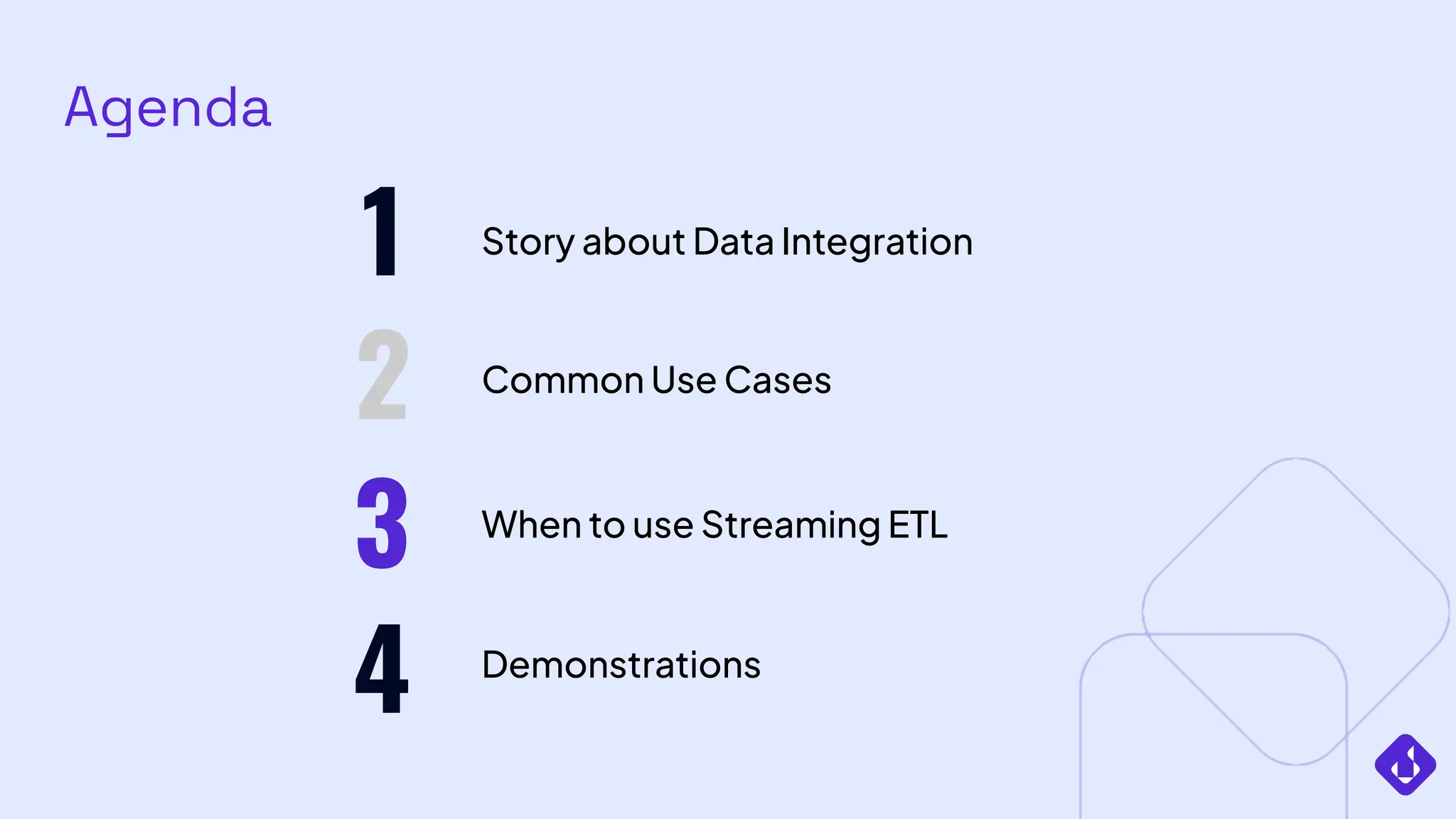 Agenda

1 Story about Data Integration

2 Common Use Cases

3 When to use Streaming ETL

4 Demonstrations